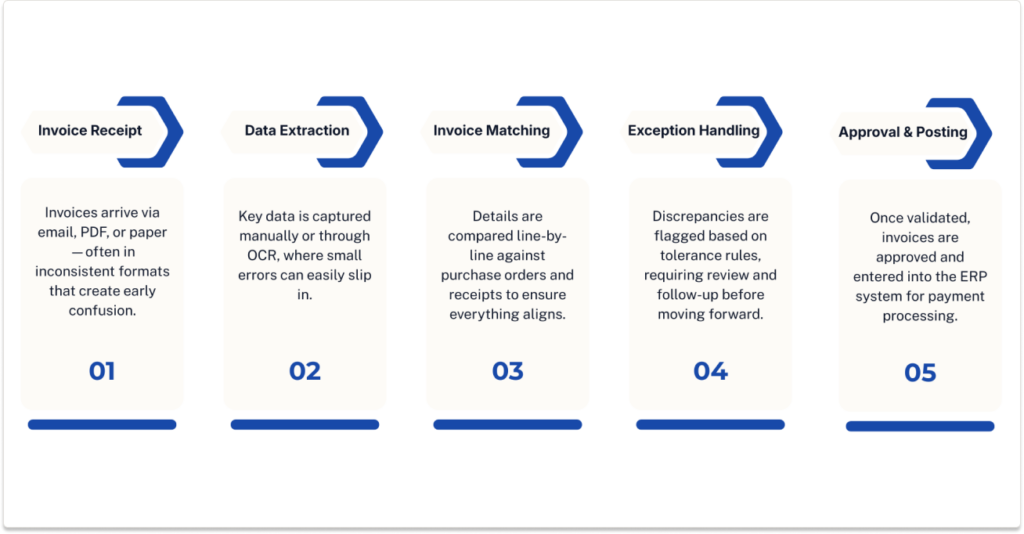 Invoice Receipt

Invoices arrive via email, PDF, or paper — often in inconsistent formats that create early confusion.

01

Data Extraction

Key data is captured manually or through OCR, where small errors can easily slip in.

02

Invoice Matching

Details are compared line-by-line against purchase orders and receipts to ensure everything aligns.

03

Exception Handling

Discrepancies are flagged based on tolerance rules, requiring review and follow-up before moving forward.

04

Approval & Posting

Once validated, invoices are approved and entered into the ERP system for payment processing.

05